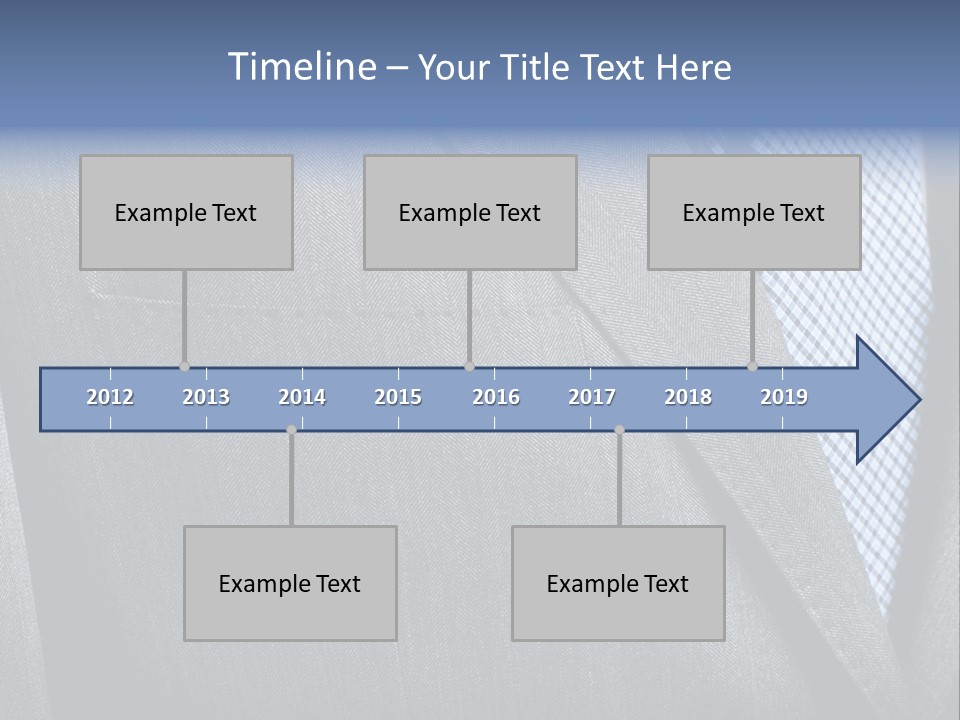 Timeline – Your Title Text Here

Example Text

Example Text

Example Text

2012 2013 2014 2015 2016 2017 2018 2019

Example Text

Example Text